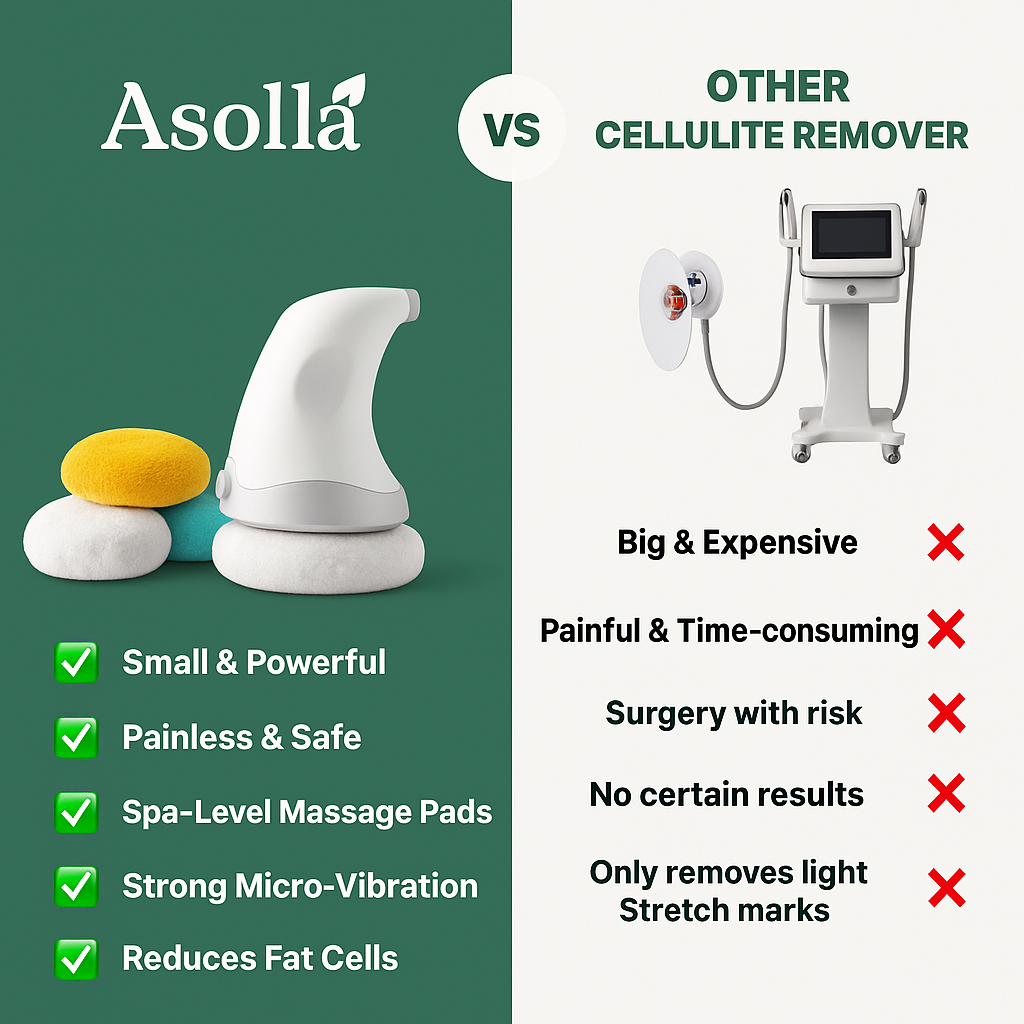 Asolla

VS

OTHER
CELLULITE REMOVER

✅ Small & Powerful

✅ Painless & Safe

✅ Spa-Level Massage Pads

✅ Strong Micro-Vibration

✅ Reduces Fat Cells

Big & Expensive ❌

Painful & Time-consuming ❌

Surgery with risk ❌

No certain results ❌

Only removes light Stretch marks ❌